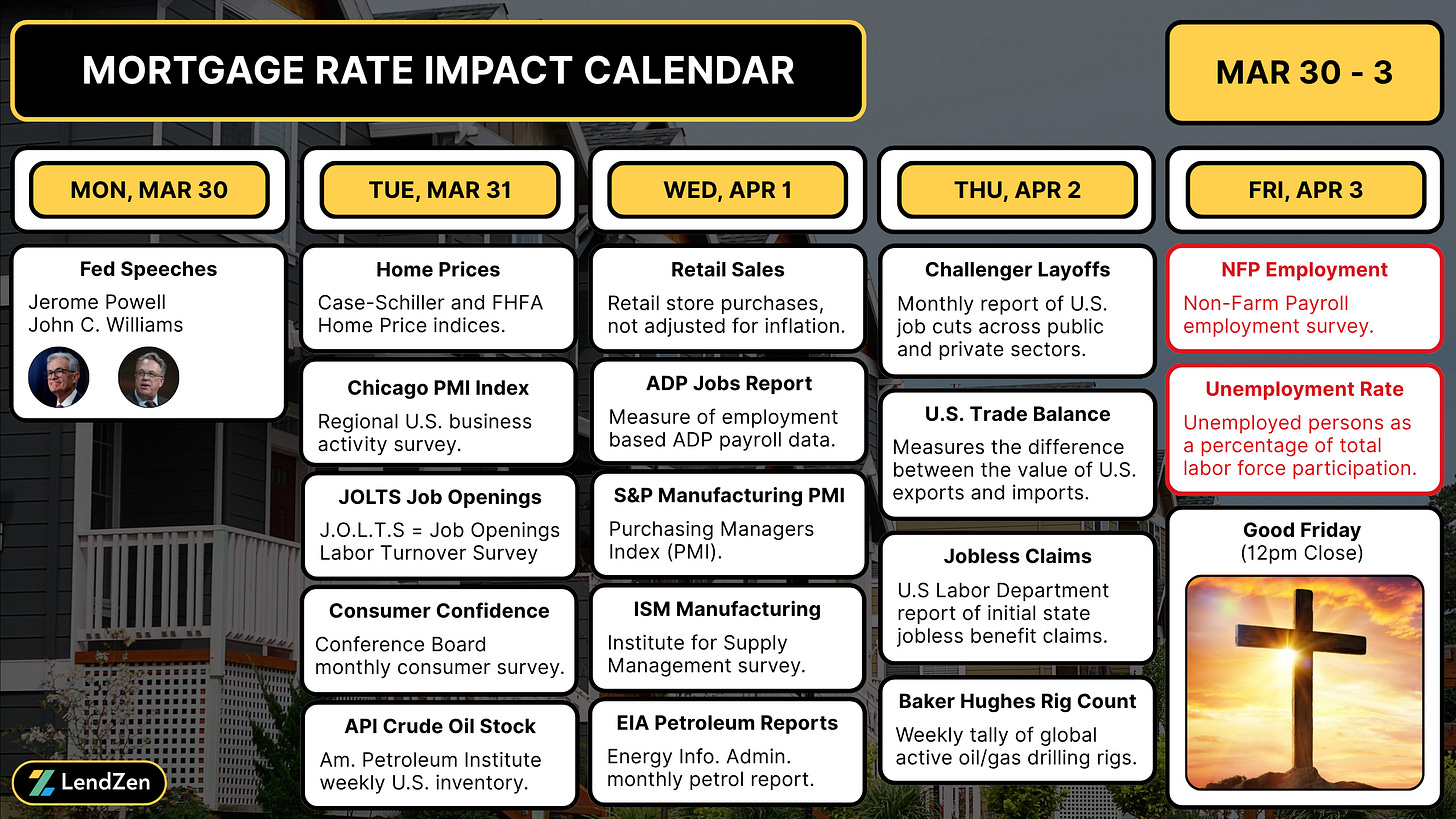 MORTGAGE RATE IMPACT CALENDAR

MAR 30 - 3

MON, MAR 30

Fed Speeches
Jerome Powell
John C. Williams

TUE, MAR 31

Home Prices
Case-Schiller and FHFA Home Price indices.

Chicago PMI Index
Regional U.S. business activity survey.

JOLTS Job Openings
J.O.L.T.S = Job Openings Labor Turnover Survey

Consumer Confidence
Conference Board monthly consumer survey.

API Crude Oil Stock
Am. Petroleum Institute weekly U.S. inventory.

WED, APR 1

Retail Sales
Retail store purchases, not adjusted for inflation.

ADP Jobs Report
Measure of employment based ADP payroll data.

S&P Manufacturing PMI
Purchasing Managers Index (PMI).

ISM Manufacturing
Institute for Supply Management survey.

EIA Petroleum Reports
Energy Info. Admin. monthly petrol report.

THU, APR 2

Challenger Layoffs
Monthly report of U.S. job cuts across public and private sectors.

U.S. Trade Balance
Measures the difference between the value of U.S. exports and imports.

Jobless Claims
U.S Labor Department report of initial state jobless benefit claims.

Baker Hughes Rig Count
Weekly tally of global active oil/gas drilling rigs.

FRI, APR 3

NFP Employment
Non-Farm Payroll employment survey.

Unemployment Rate
Unemployed persons as a percentage of total labor force participation.

Good Friday
(12pm Close)

LendZen